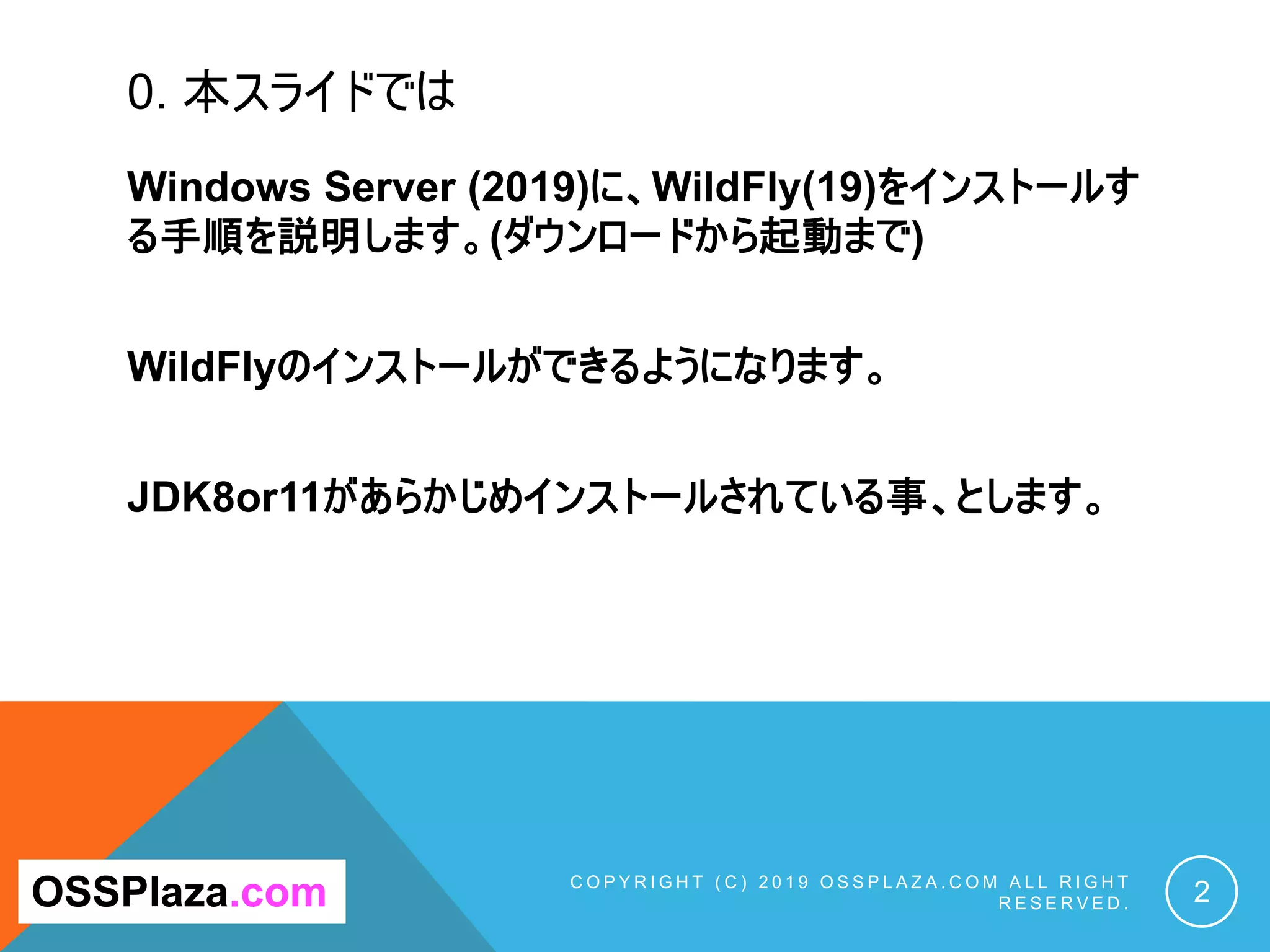 0. 本スライドでは

Windows Server (2019)に、WildFly(19)をインストールする手順を説明します。(ダウンロードから起動まで)

WildFlyのインストールができるようになります。

JDK8or11があらかじめインストールされている事、とします。

OSSPlaza.com

COPYRIGHT (C) 2019 OSSPLAZA.COM ALL RIGHT RESERVED.

2